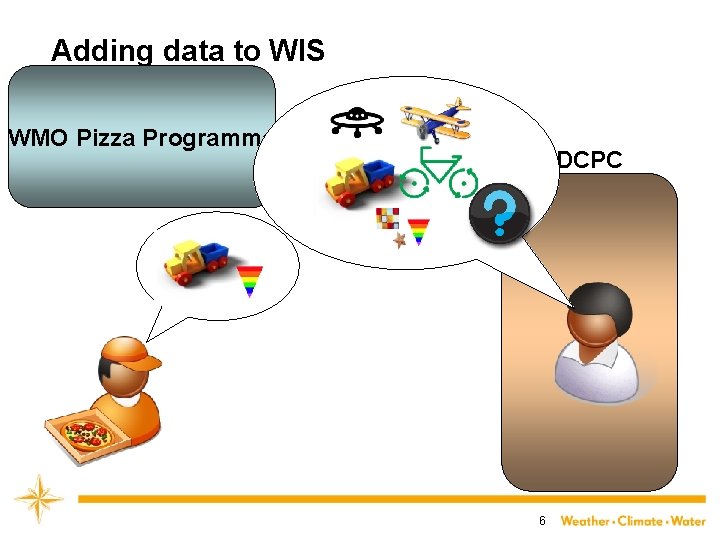 Adding data to WIS

WMO Pizza Programm

DCPC

?

6 Weather • Climate • Water